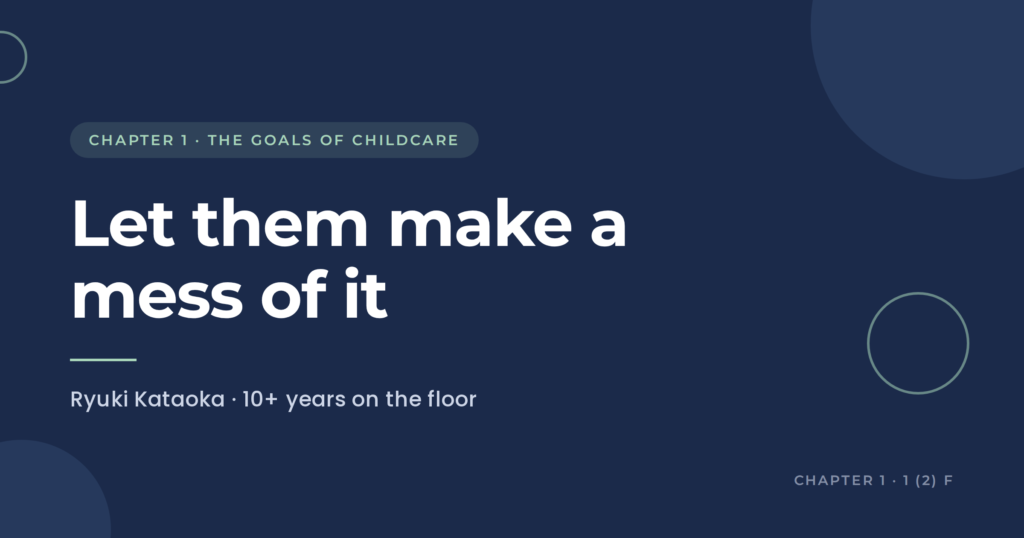 CHAPTER 1 · THE GOALS OF CHILDCARE

Let them make a mess of it

Ryuki Kataoka · 10+ years on the floor

CHAPTER 1 · 1 (2) F